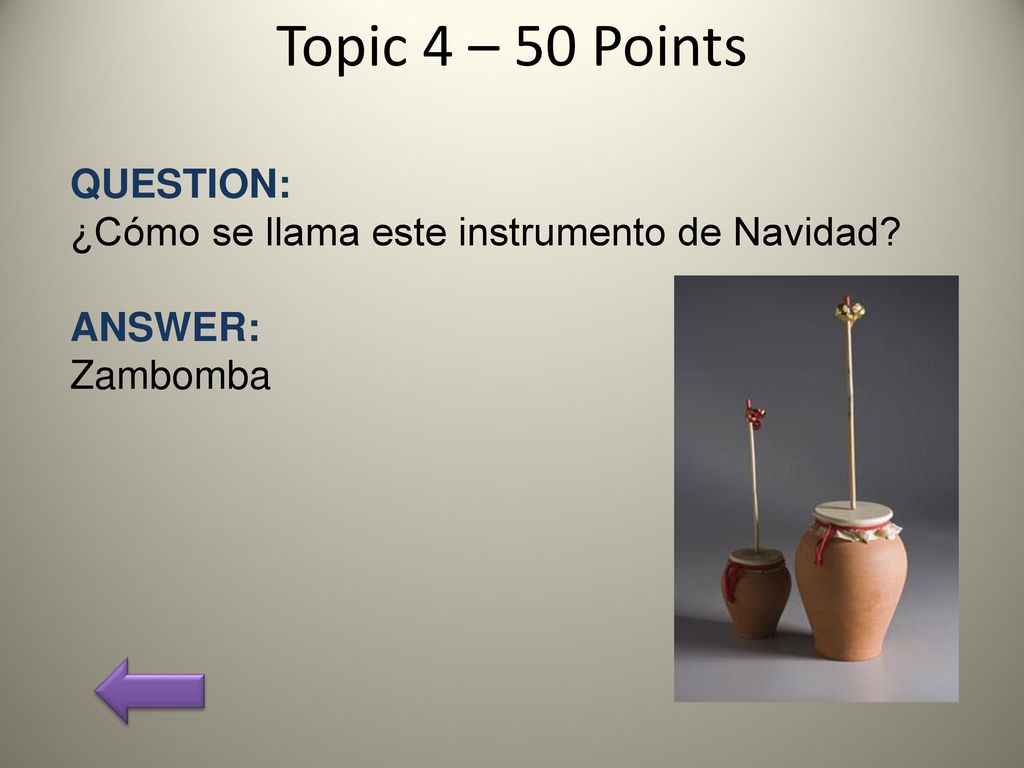 Topic 4 – 50 Points

QUESTION:
¿Cómo se llama este instrumento de Navidad?

ANSWER:
Zambomba